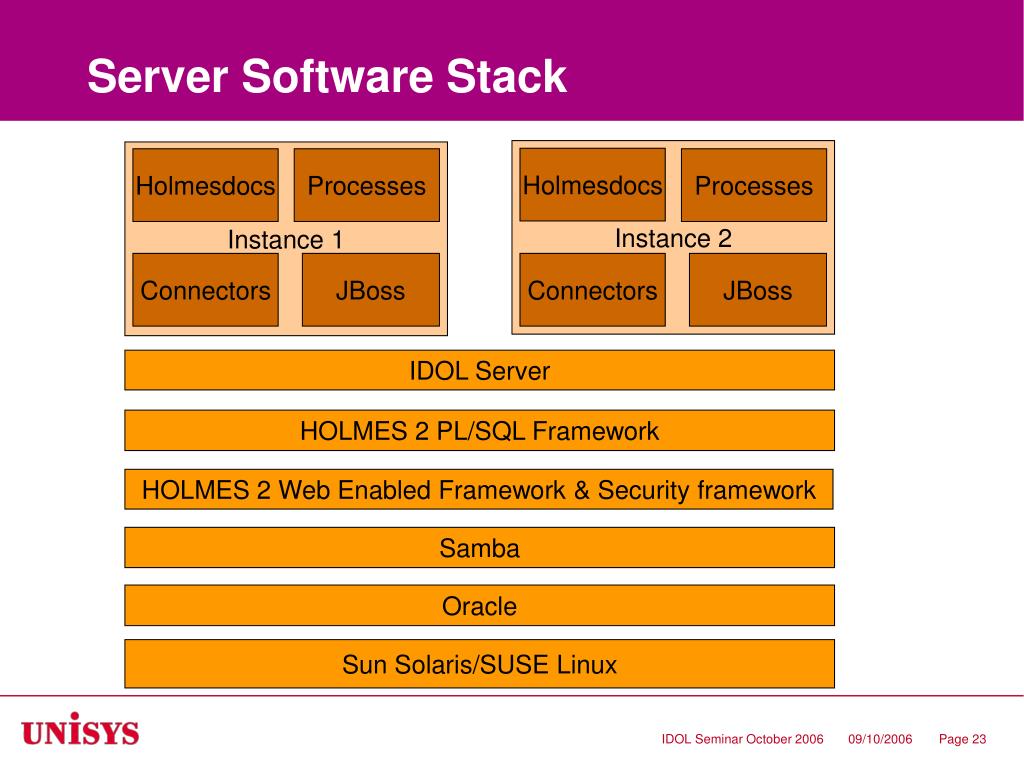 Server Software Stack

Holmesdocs
Processes
Instance 1
Connectors
JBoss

Holmesdocs
Processes
Instance 2
Connectors
JBoss

IDOL Server

HOLMES 2 PL/SQL Framework

HOLMES 2 Web Enabled Framework & Security framework

Samba

Oracle

Sun Solaris/SUSE Linux

UNISYS

IDOL Seminar October 2006 09/10/2006 Page 23